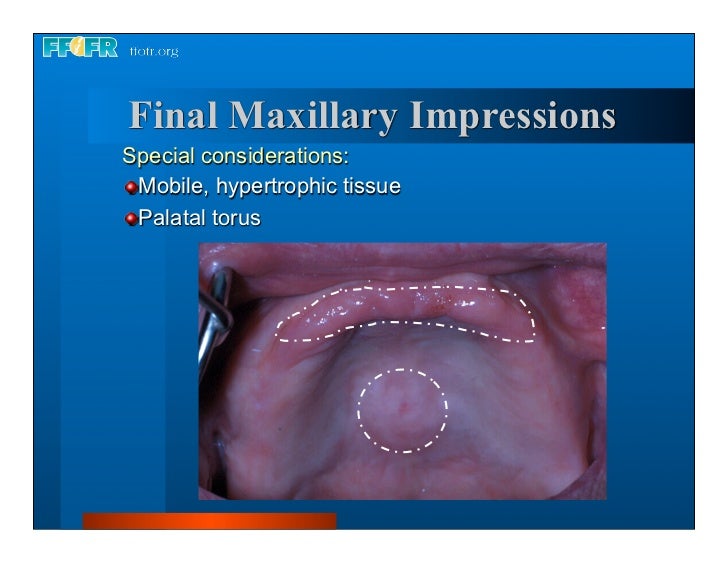 FFOFR ffofr.org

Final Maxillary Impressions

Special considerations:

Mobile, hypertrophic tissue

Palatal torus